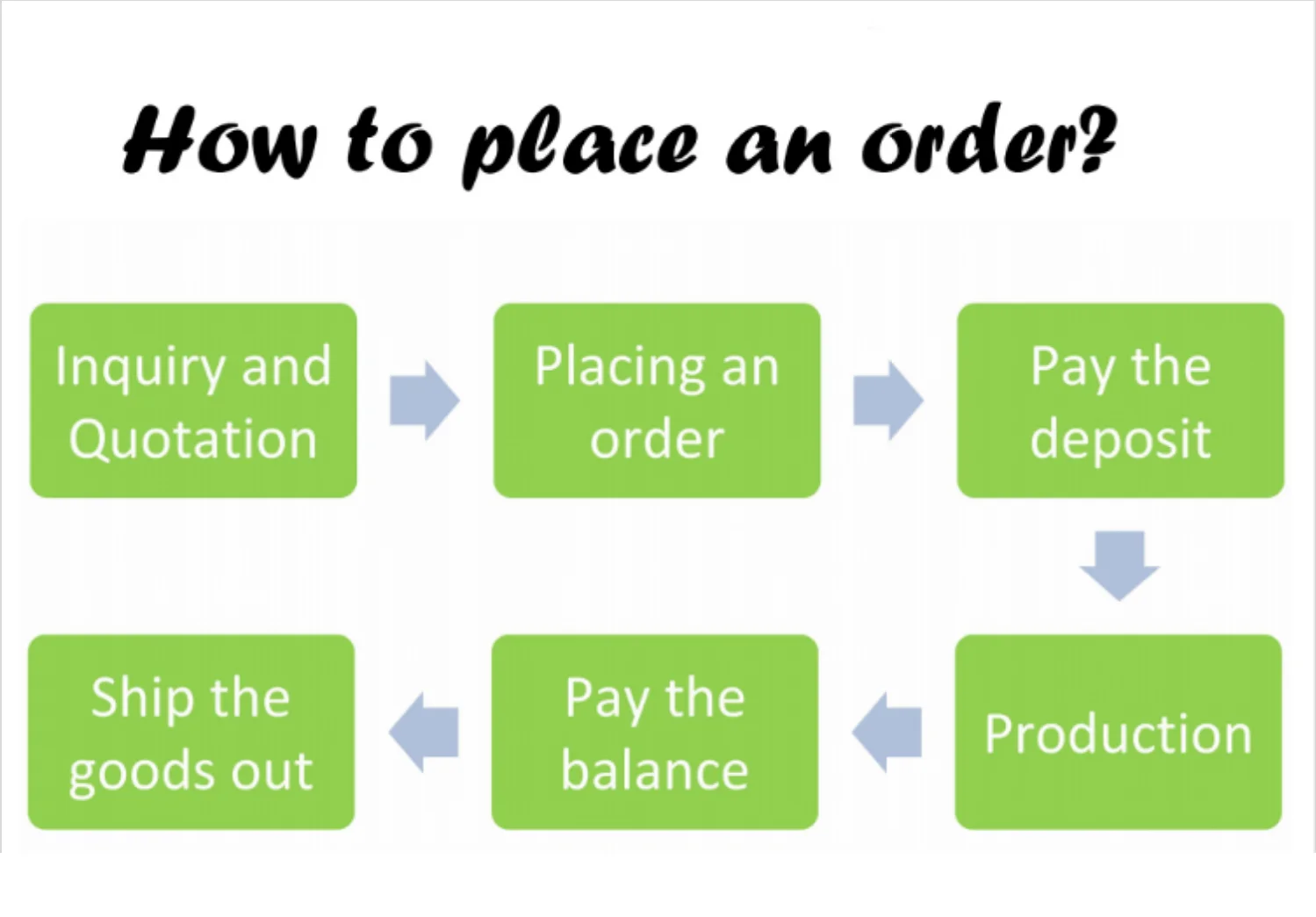 How to place an order?

Inquiry and Quotation

Placing an order

Pay the deposit

Production

Pay the balance

Ship the goods out